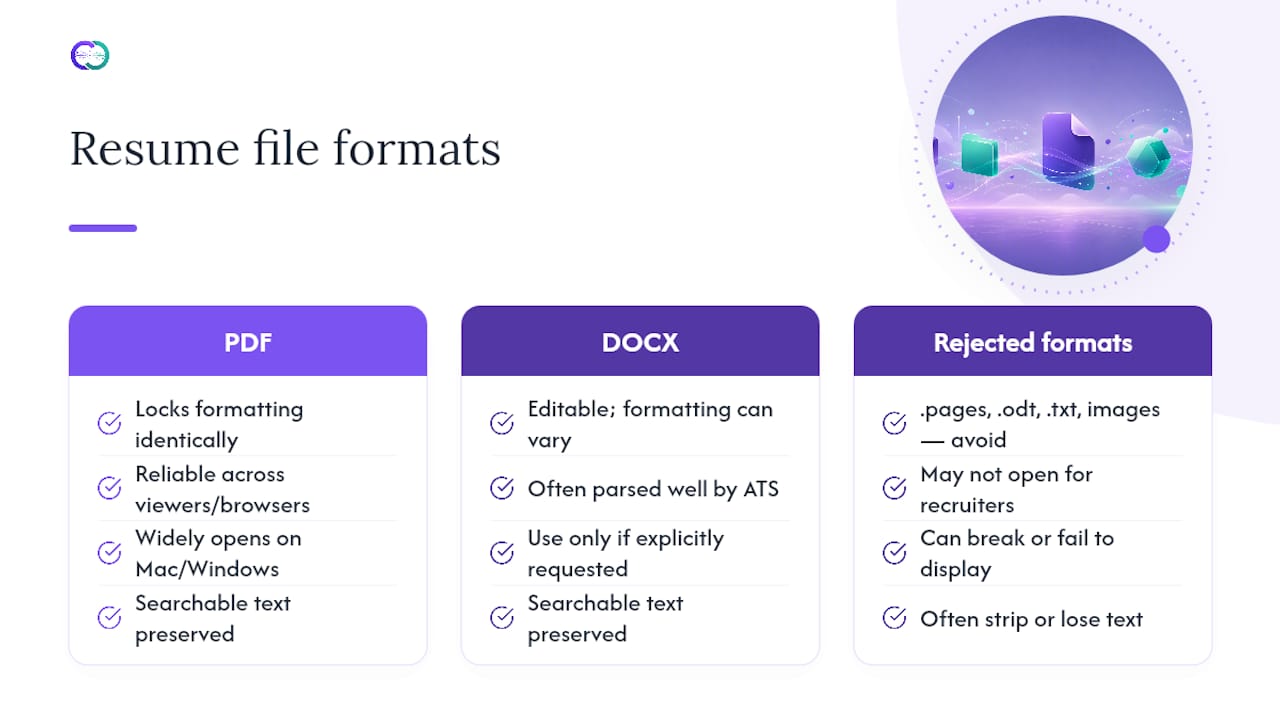 Resume file formats

PDF

Locks formatting identically

Reliable across viewers/browsers

Widely opens on Mac/Windows

Searchable text preserved

DOCX

Editable; formatting can vary

Often parsed well by ATS

Use only if explicitly requested

Searchable text preserved

Rejected formats

.pages, .odt, .txt, images — avoid

May not open for recruiters

Can break or fail to display

Often strip or lose text